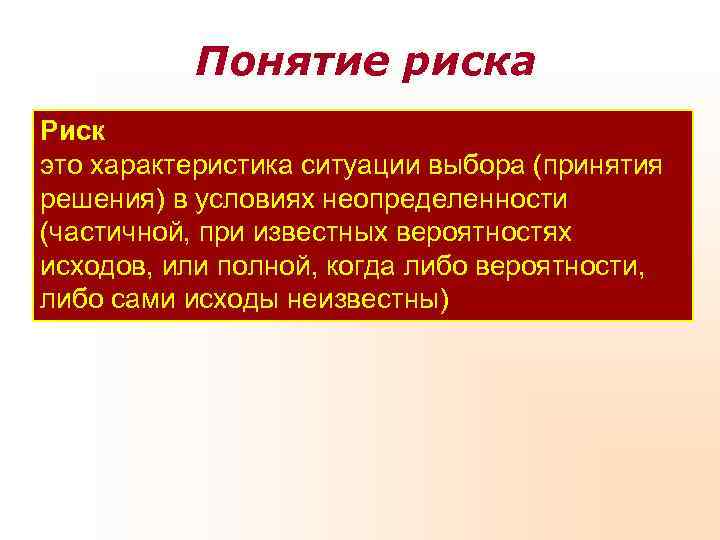 Понятие риска

Риск
это характеристика ситуации выбора (принятия решения) в условиях неопределенности (частичной, при известных вероятностях исходов, или полной, когда либо вероятности, либо сами исходы неизвестны)